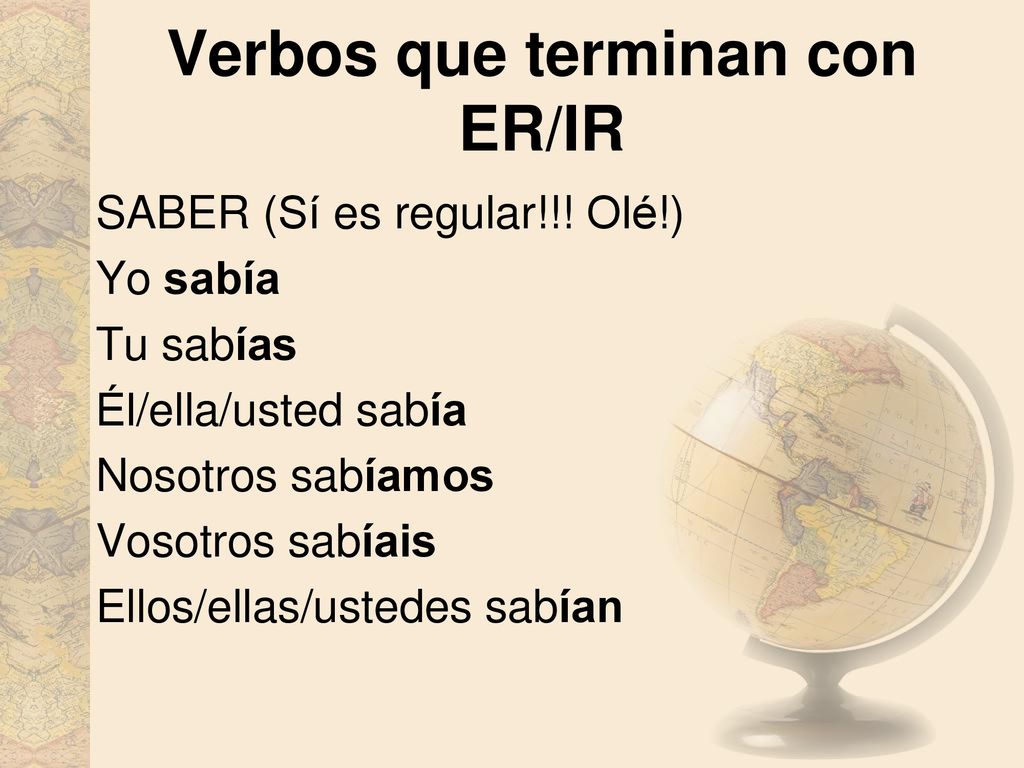 Verbos que terminan con ER/IR

SABER (Sí es regular!!! Olé!)

Yo sabía

Tu sabías

Él/ella/usted sabía

Nosotros sabíamos

Vosotros sabíais

Ellos/ellas/ustedes sabían